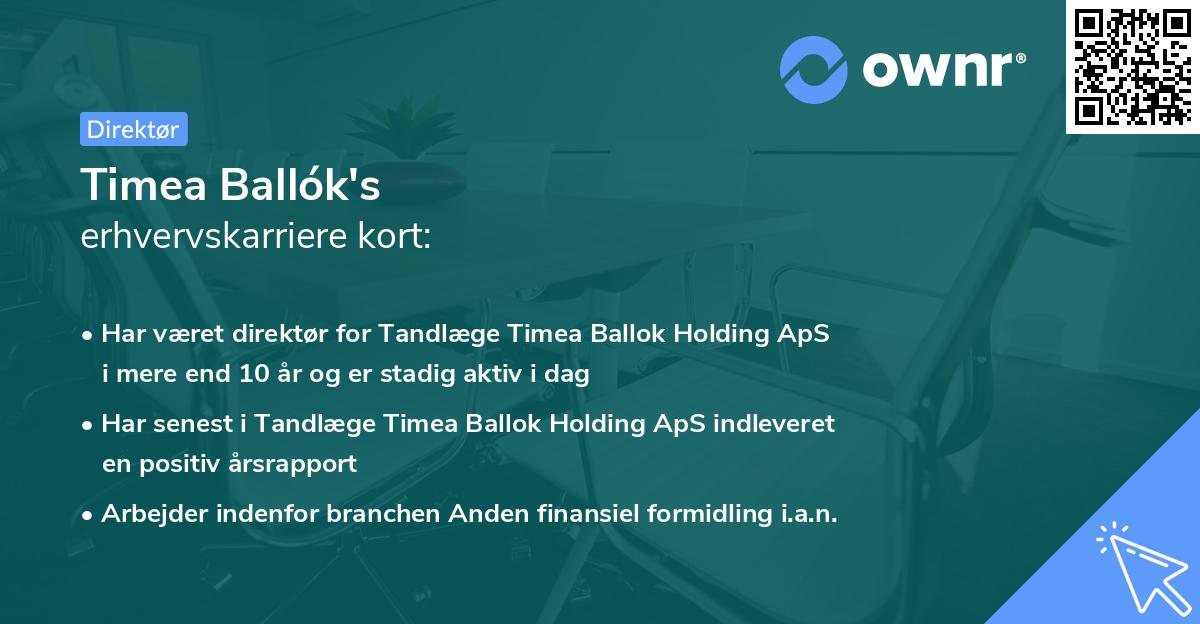 ownr®

Direktør

Timea Ballók's
erhvervskarriere kort:

• Har været direktør for Tandlæge Timea Ballok Holding ApS i mere end 10 år og er stadig aktiv i dag
• Har senest i Tandlæge Timea Ballok Holding ApS indleveret en positiv årsrapport
• Arbejder indenfor branchen Anden finansiel formidling i.a.n.